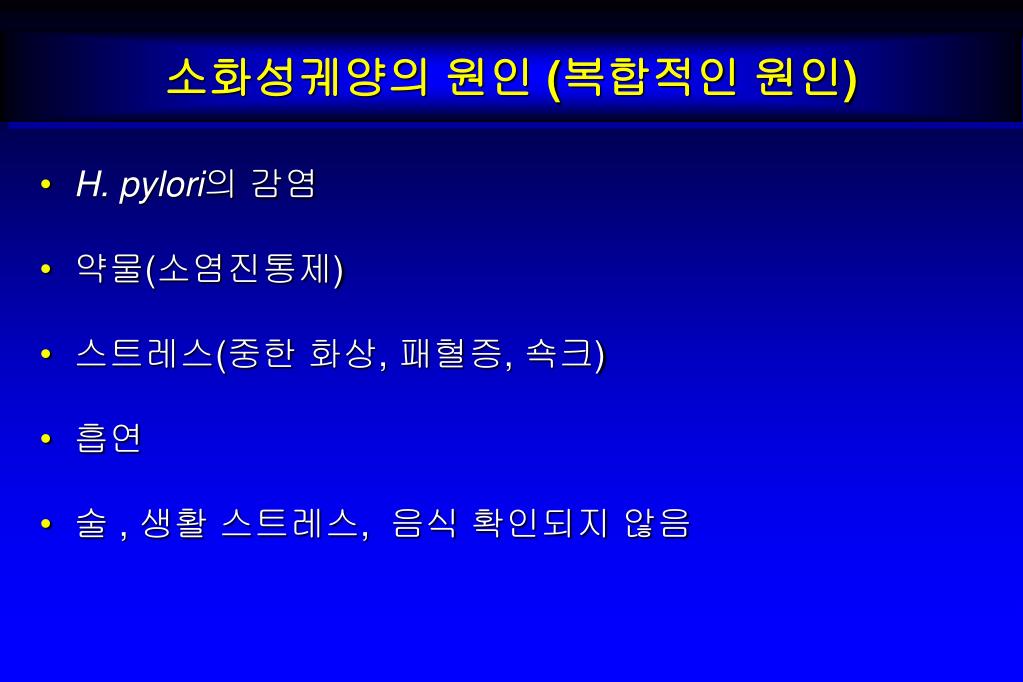 소화성궤양의 원인 (복합적인 원인)

• H. pylori의 감염

• 약물(소염진통제)

• 스트레스(중한 화상, 패혈증, 쇽크)

• 흡연

• 술 , 생활 스트레스, 음식 확인되지 않음